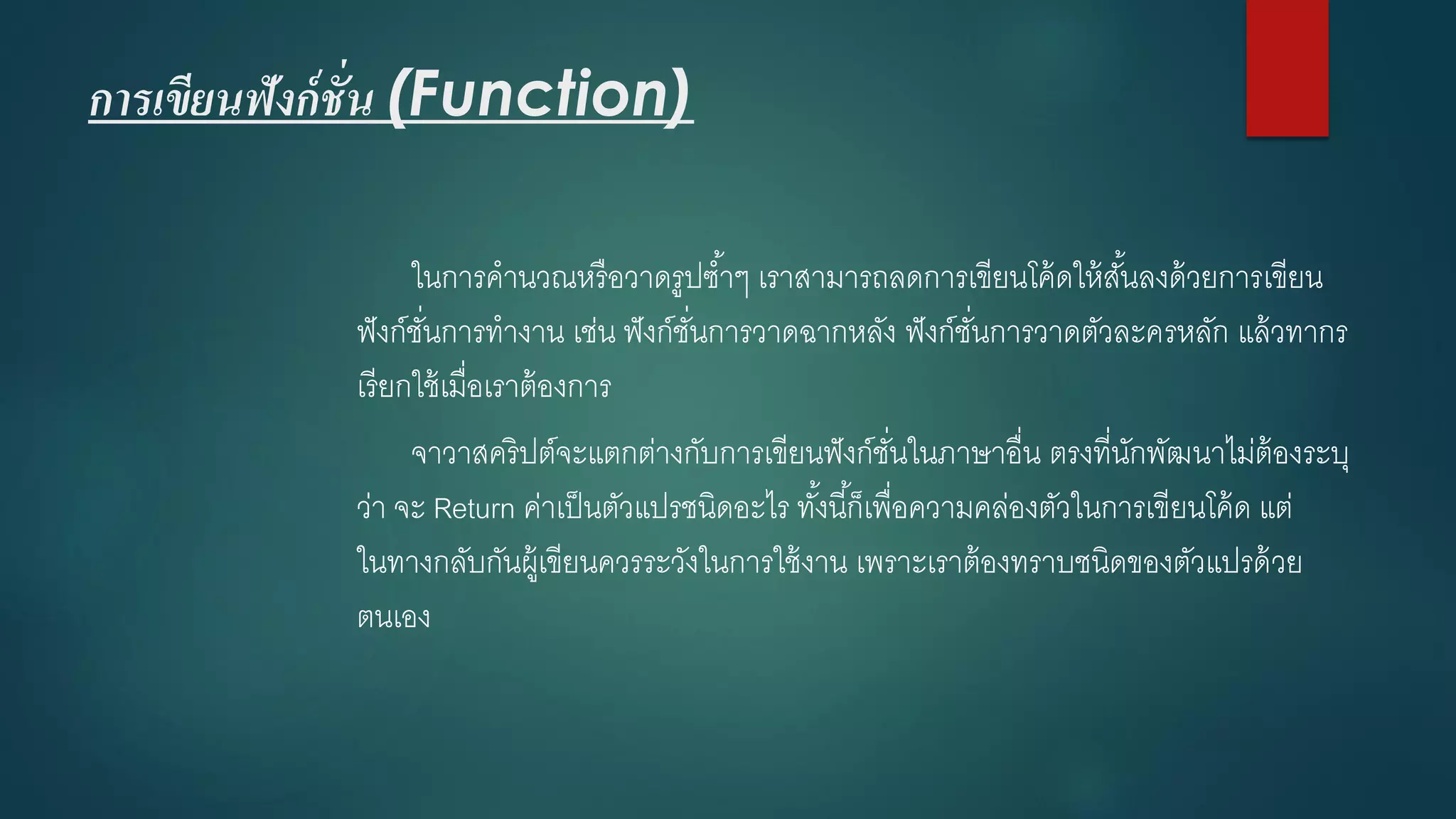 การเขียนฟังก์ชั่น (Function)

ในการคำนวณหรือวาดรูปซ้ำๆ เราสามารถลดการเขียนโค้ดให้สั้นลงด้วยการเขียนฟังก์ชั่นการทำงาน เช่น ฟังก์ชั่นการวาดฉากหลัง ฟังก์ชั่นการวาดตัวละครหลัก แล้วทากรเรียกใช้เมื่อเราต้องการ

จาวาสคริปต์จะแตกต่างกับการเขียนฟังก์ชั่นในภาษาอื่น ตรงที่นักพัฒนาไม่ต้องระบุว่า จะ Return ค่าเป็นตัวแปรชนิดอะไร ทั้งนี้ก็เพื่อความคล่องตัวในการเขียนโค้ด แต่ในทางกลับกันผู้เขียนควรระวังในการใช้งาน เพราะเราต้องทราบชนิดของตัวแปรด้วยตนเอง